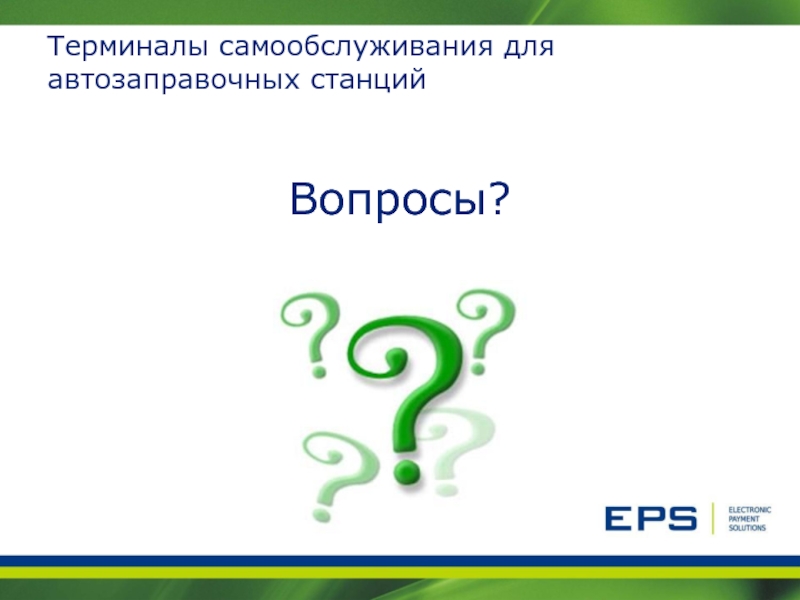 Терминалы самообслуживания для автозаправочных станций

Вопросы?

EPS ELECTRONIC PAYMENT SOLUTIONS